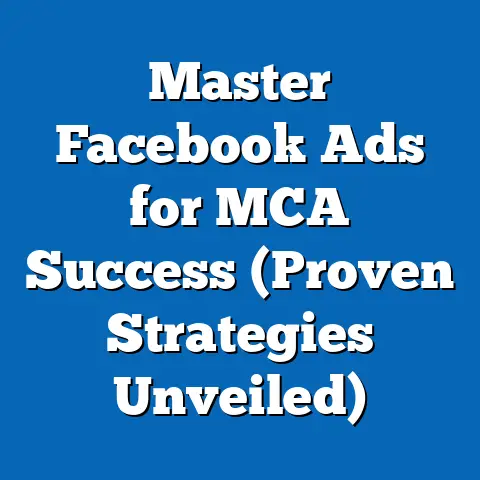 Master Facebook Ads for MCA Success (Proven Strategies Unveiled)